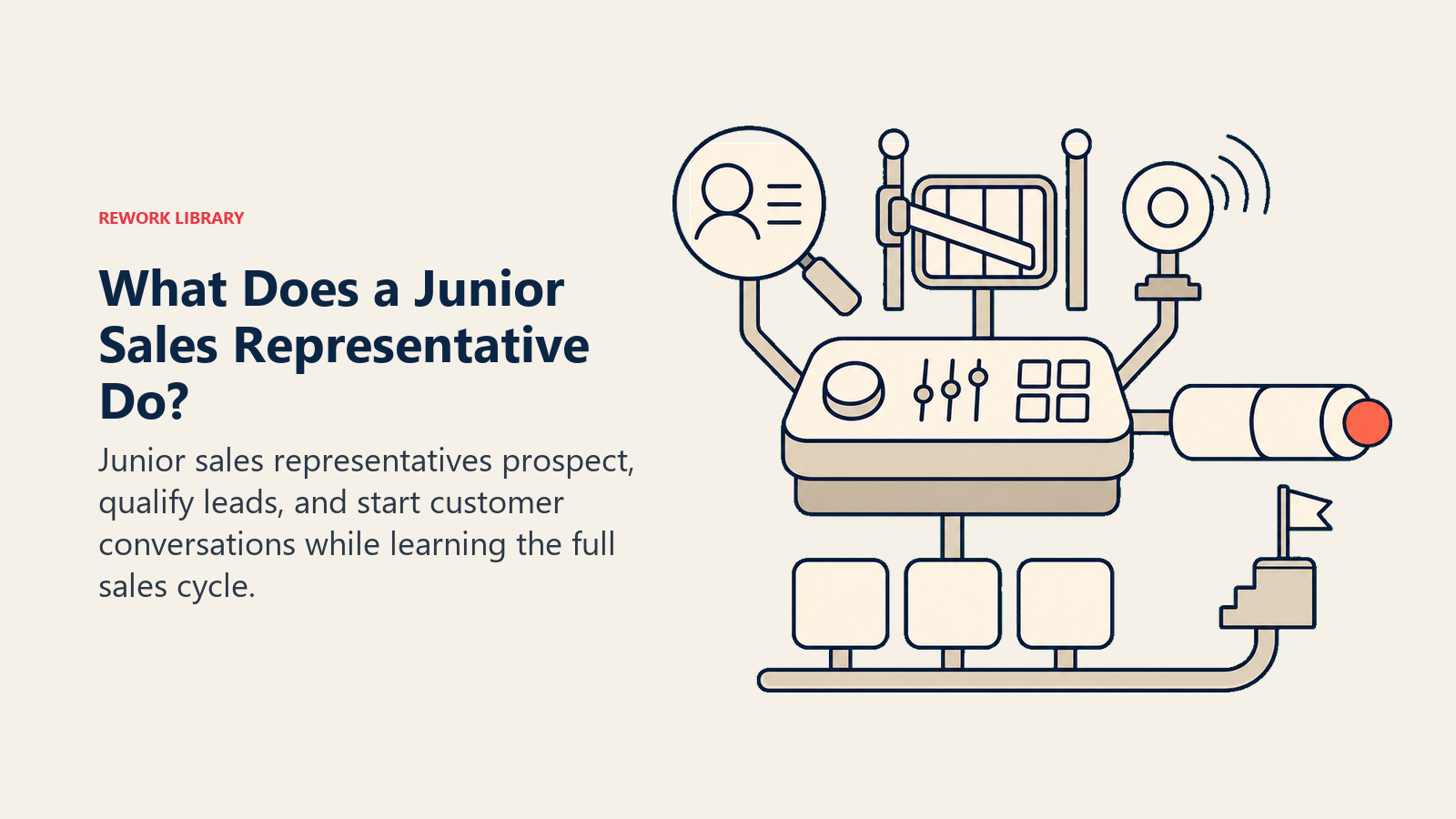 REWORK LIBRARY

What Does a Junior Sales Representative Do?

Junior sales representatives prospect, qualify leads, and start customer conversations while learning the full sales cycle.